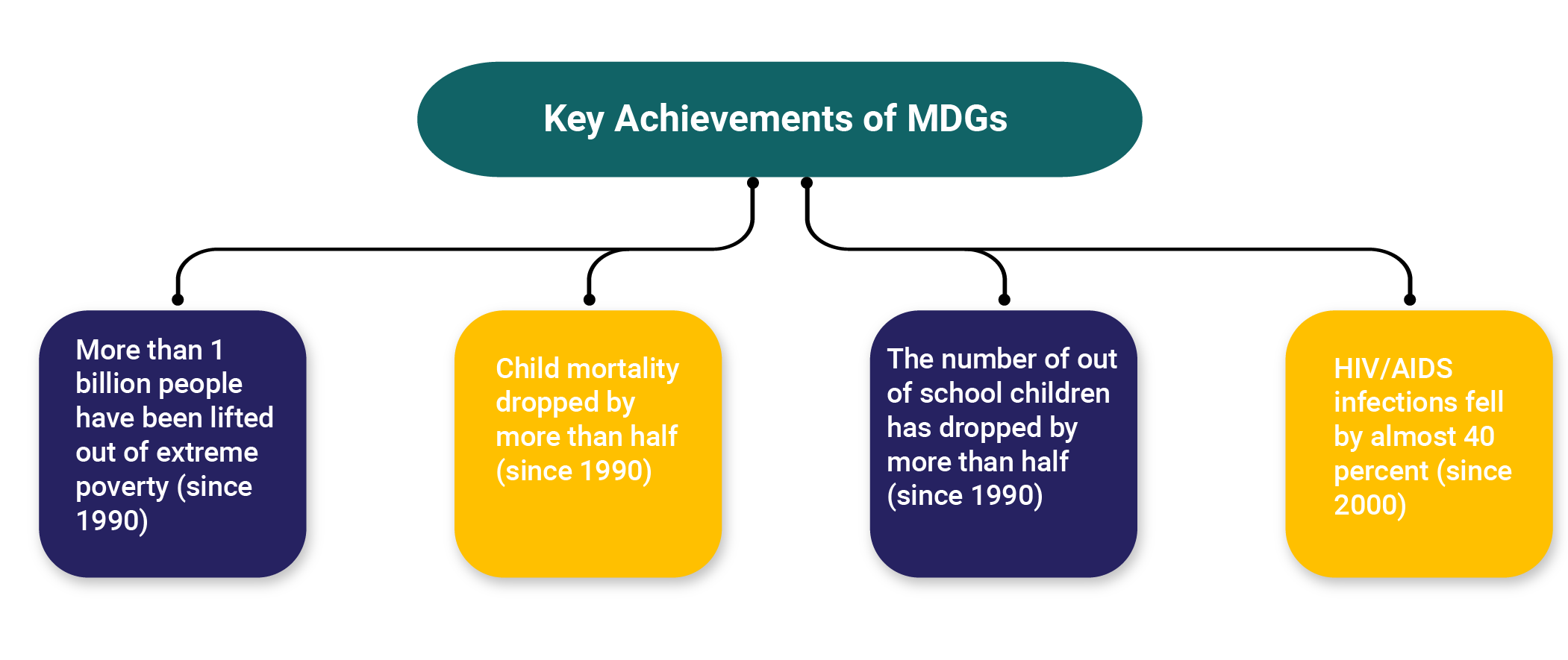 Key Achievements of MDGs

More than 1 billion people have been lifted out of extreme poverty (since 1990)

Child mortality dropped by more than half (since 1990)

The number of out of school children has dropped by more than half (since 1990)

HIV/AIDS infections fell by almost 40 percent (since 2000)